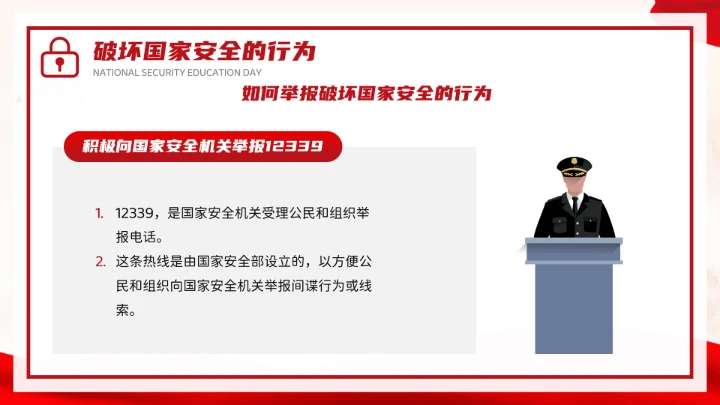 破坏国家安全的行为
NATIONAL SECURITY EDUCATION DAY

如何举报破坏国家安全的行为

积极向国家安全机关举报12339

1. 12339，是国家安全机关受理公民和组织举报电话。
2. 这条热线是由国家安全部设立的，以方便公民和组织向国家安全机关举报间谍行为或线索。